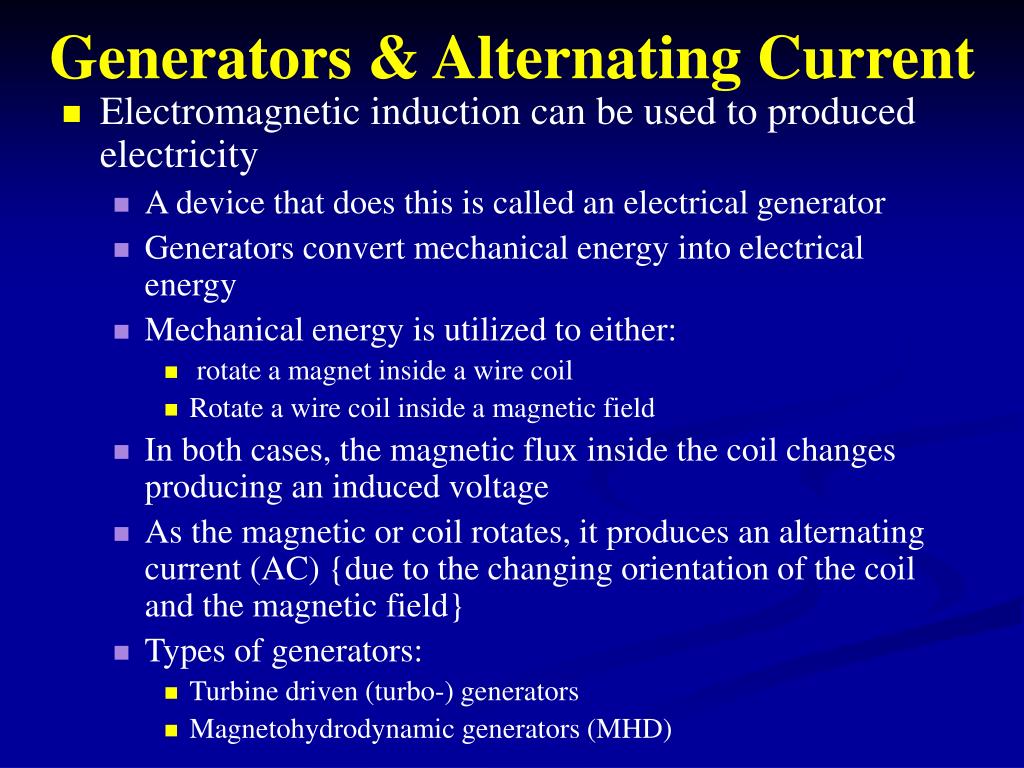 Generators & Alternating Current

Electromagnetic induction can be used to produced electricity

A device that does this is called an electrical generator

Generators convert mechanical energy into electrical energy

Mechanical energy is utilized to either:

rotate a magnet inside a wire coil

Rotate a wire coil inside a magnetic field

In both cases, the magnetic flux inside the coil changes producing an induced voltage

As the magnetic or coil rotates, it produces an alternating current (AC) {due to the changing orientation of the coil and the magnetic field}

Types of generators:

Turbine driven (turbo-) generators

Magnetohydrodynamic generators (MHD)